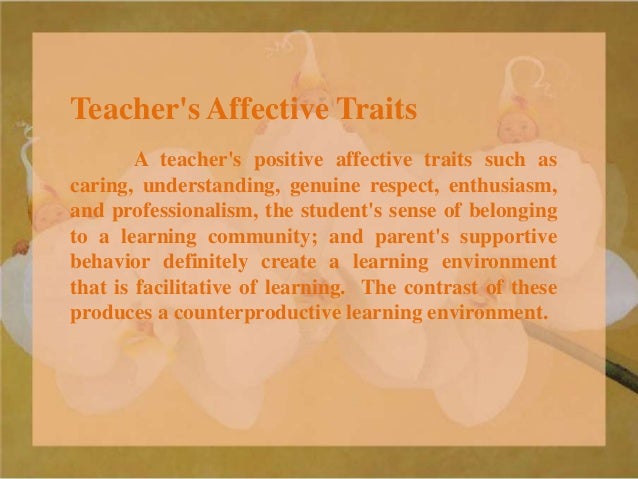 Teacher's Affective Traits

A teacher's positive affective traits such as caring, understanding, genuine respect, enthusiasm, and professionalism, the student's sense of belonging to a learning community; and parent's supportive behavior definitely create a learning environment that is facilitative of learning. The contrast of these produces a counterproductive learning environment.